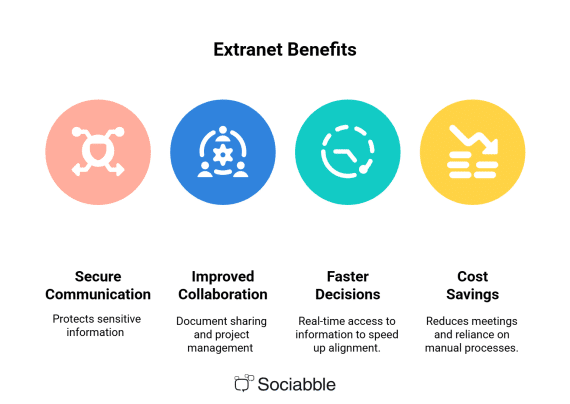 Extranet Benefits

Secure Communication

Protects sensitive information

Improved Collaboration

Document sharing and project management

Faster Decisions

Real-time access to information to speed up alignment.

Cost Savings

Reduces meetings and reliance on manual processes.

Sociabble